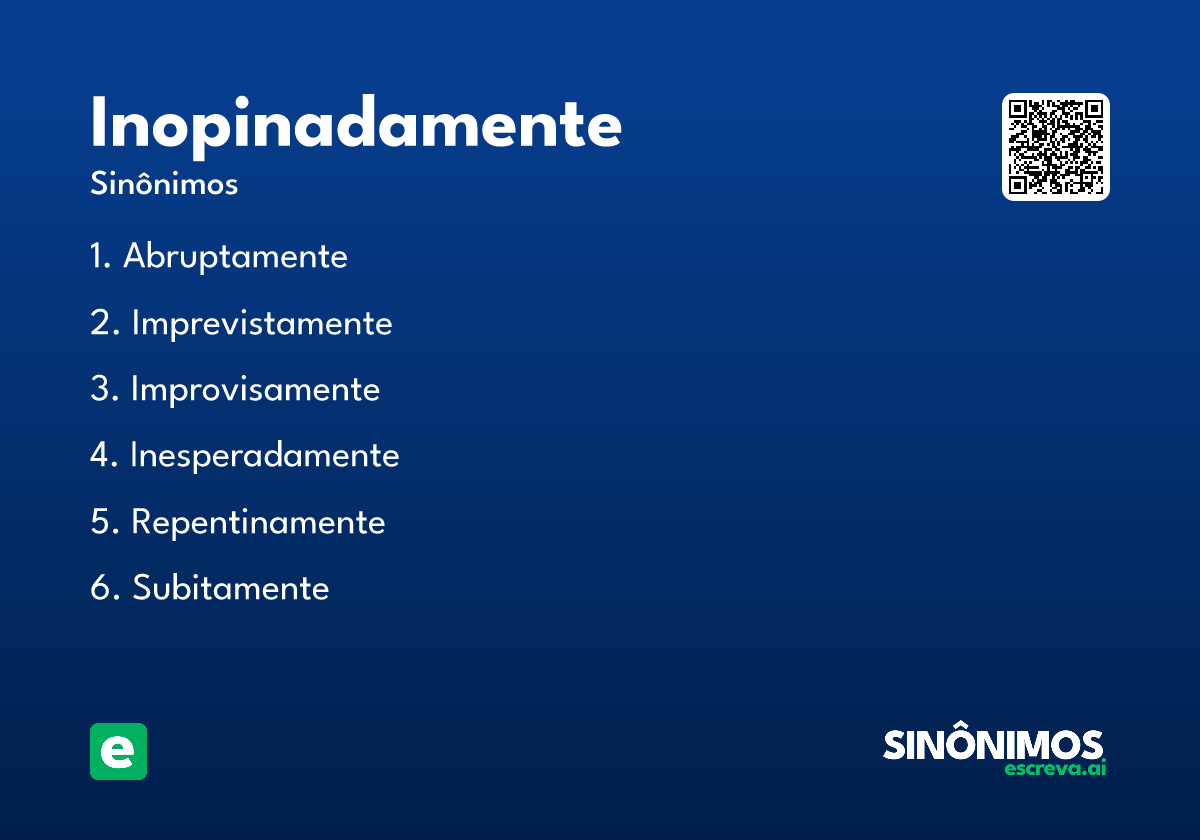 Inopinadamente
Sinônimos

1. Abruptamente
2. Imprevistamente
3. Improvisamente
4. Inesperadamente
5. Repentinamente
6. Subitamente

e

SINÔNIMOS
escreva.ai